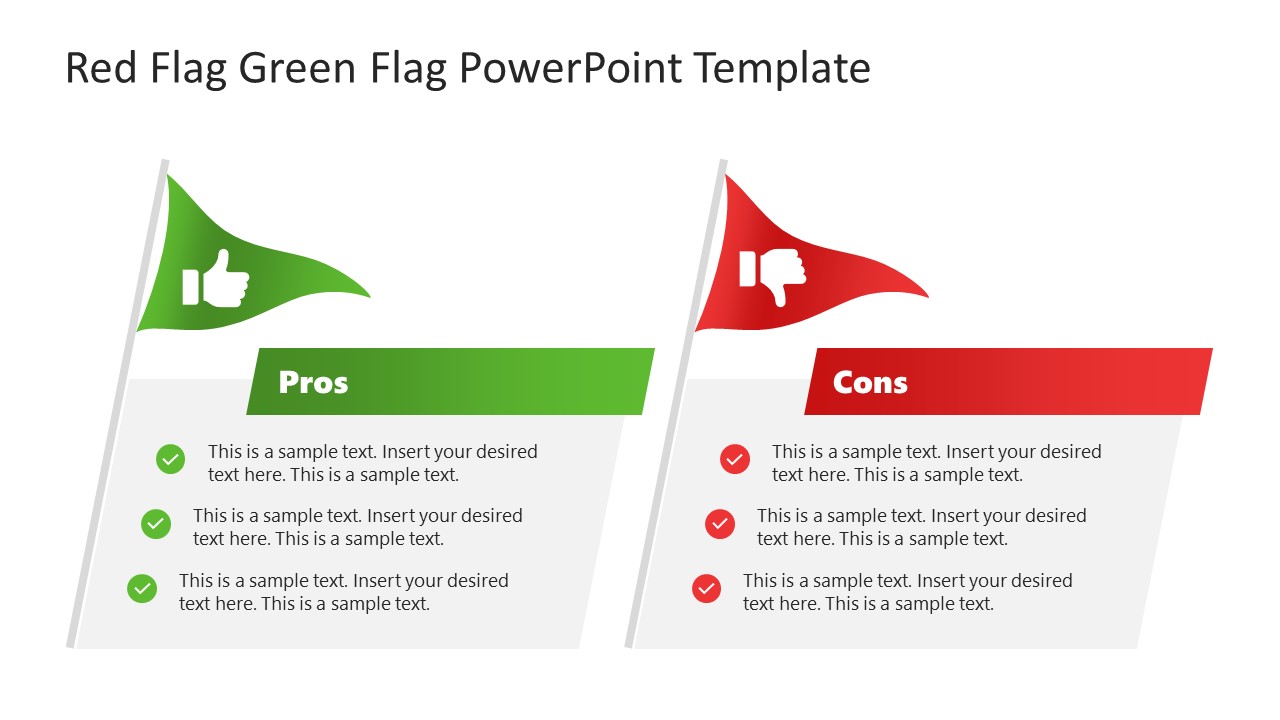 Red Flag Green Flag PowerPoint Template

Pros

This is a sample text. Insert your desired text here. This is a sample text.

This is a sample text. Insert your desired text here. This is a sample text.

This is a sample text. Insert your desired text here. This is a sample text.

Cons

This is a sample text. Insert your desired text here. This is a sample text.

This is a sample text. Insert your desired text here. This is a sample text.

This is a sample text. Insert your desired text here. This is a sample text.